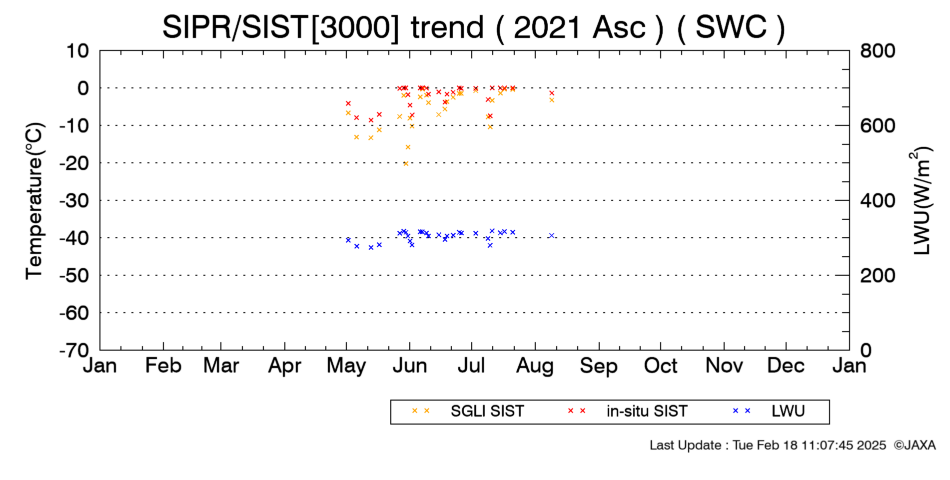 SIPR/SIST[3000] trend ( 2021 Asc ) ( SWC )

Temperature(°C)

10
0
-10
-20
-30
-40
-50
-60
-70

LWU(W/m$^2$)

800
600
400
200
0

Jan Feb Mar Apr May Jun Jul Aug Sep Oct Nov Dec Jan

SGLI SIST   in-situ SIST   LWU

Last Update : Tue Feb 18 11:07:45 2025 ©JAXA